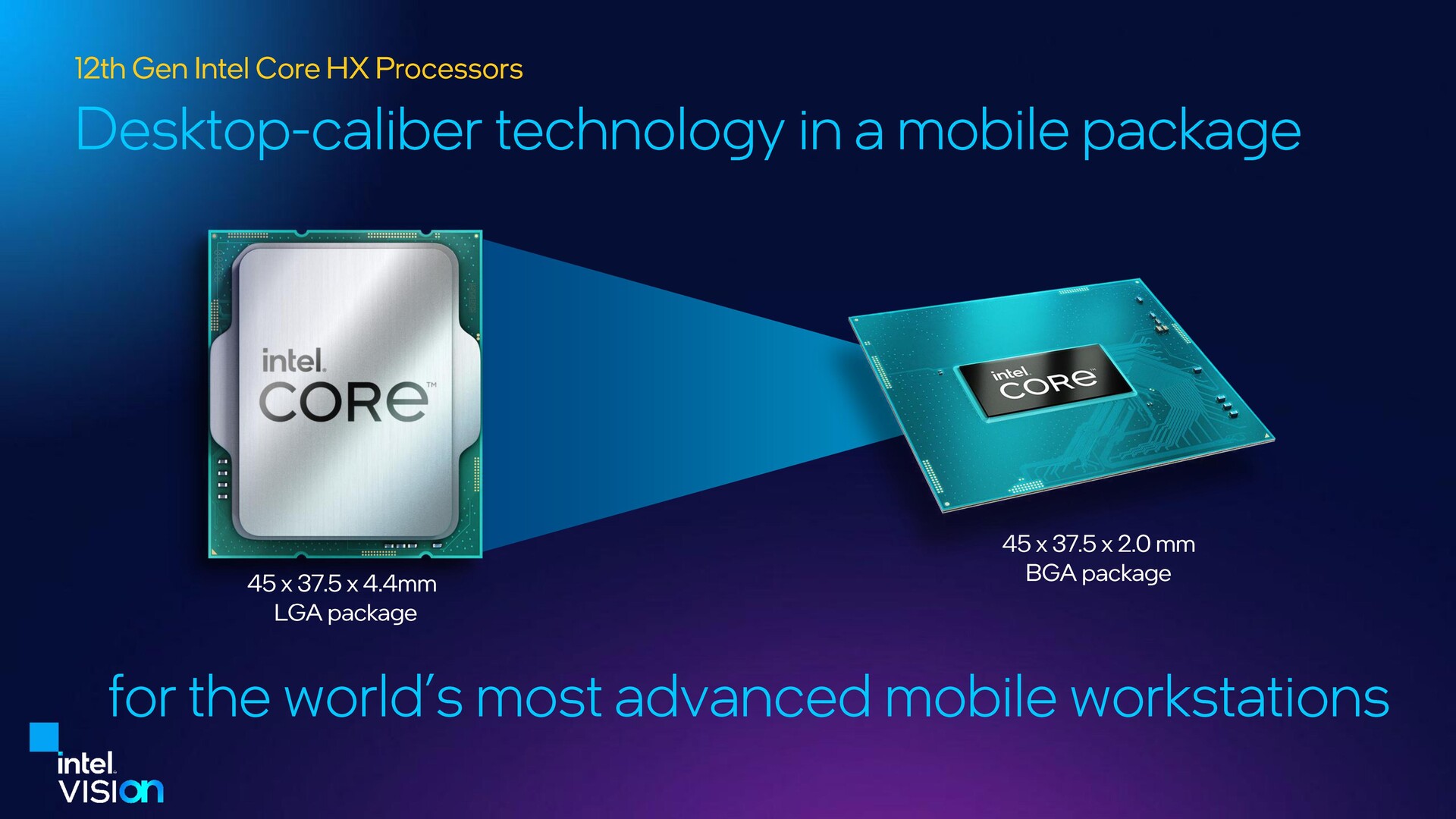 12th Gen Intel Core HX Processors

Desktop-caliber technology in a mobile package

intel.
CORE™

45 x 37.5 x 4.4mm
LGA package

intel.
CORE™

45 x 37.5 x 2.0 mm
BGA package

for the world's most advanced mobile workstations

intel.
VISION